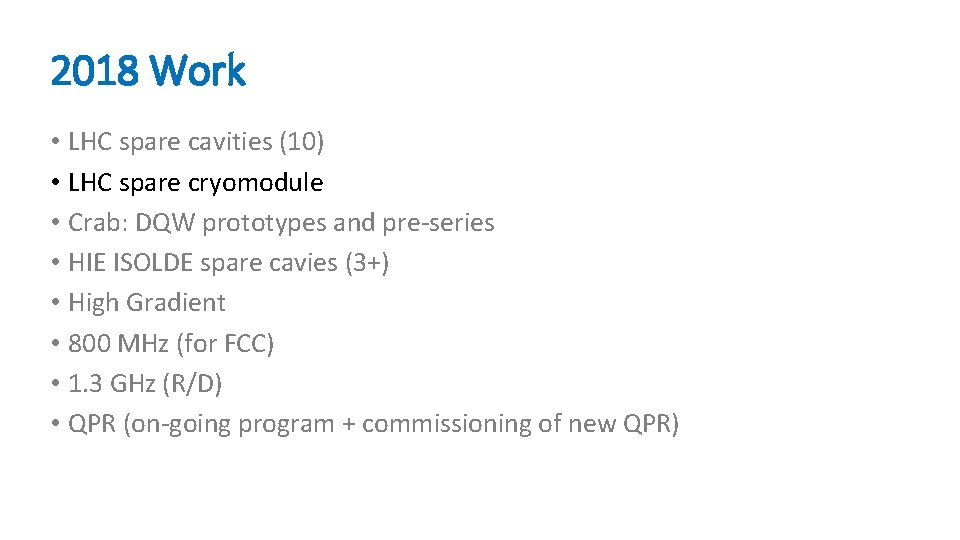 2018 Work

• LHC spare cavities (10)
• LHC spare cryomodule
• Crab: DQW prototypes and pre-series
• HIE ISOLDE spare cavies (3+)
• High Gradient
• 800 MHz (for FCC)
• 1.3 GHz (R/D)
• QPR (on-going program + commissioning of new QPR)